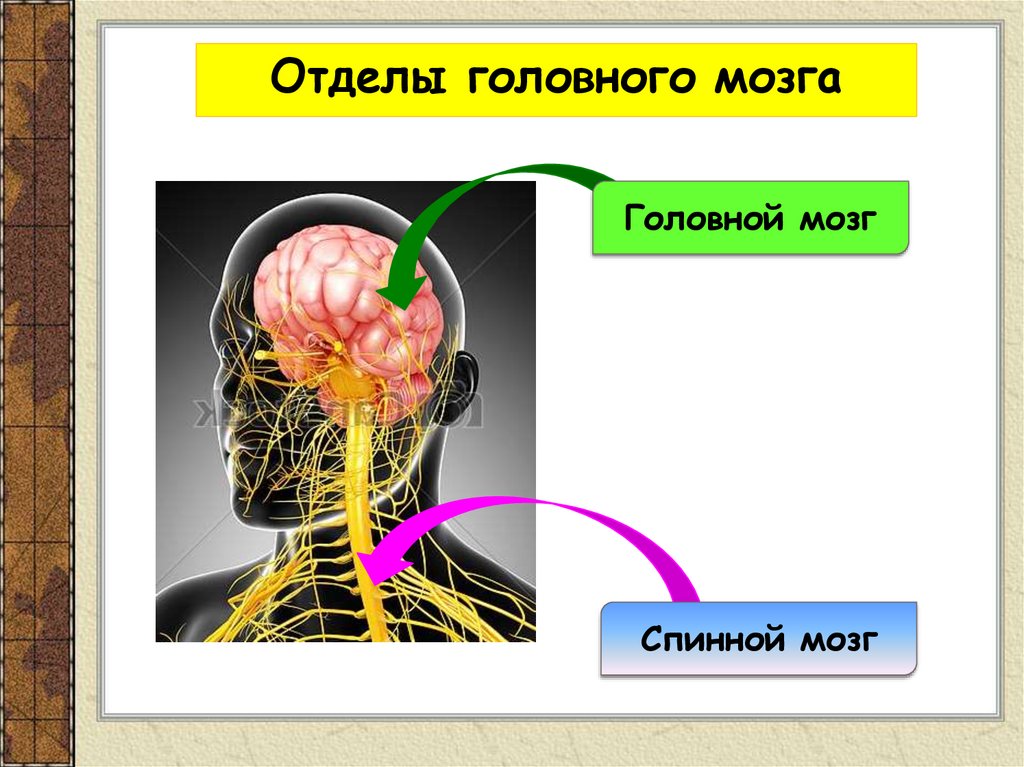 Отделы головного мозга

Головной мозг

Спинной мозг